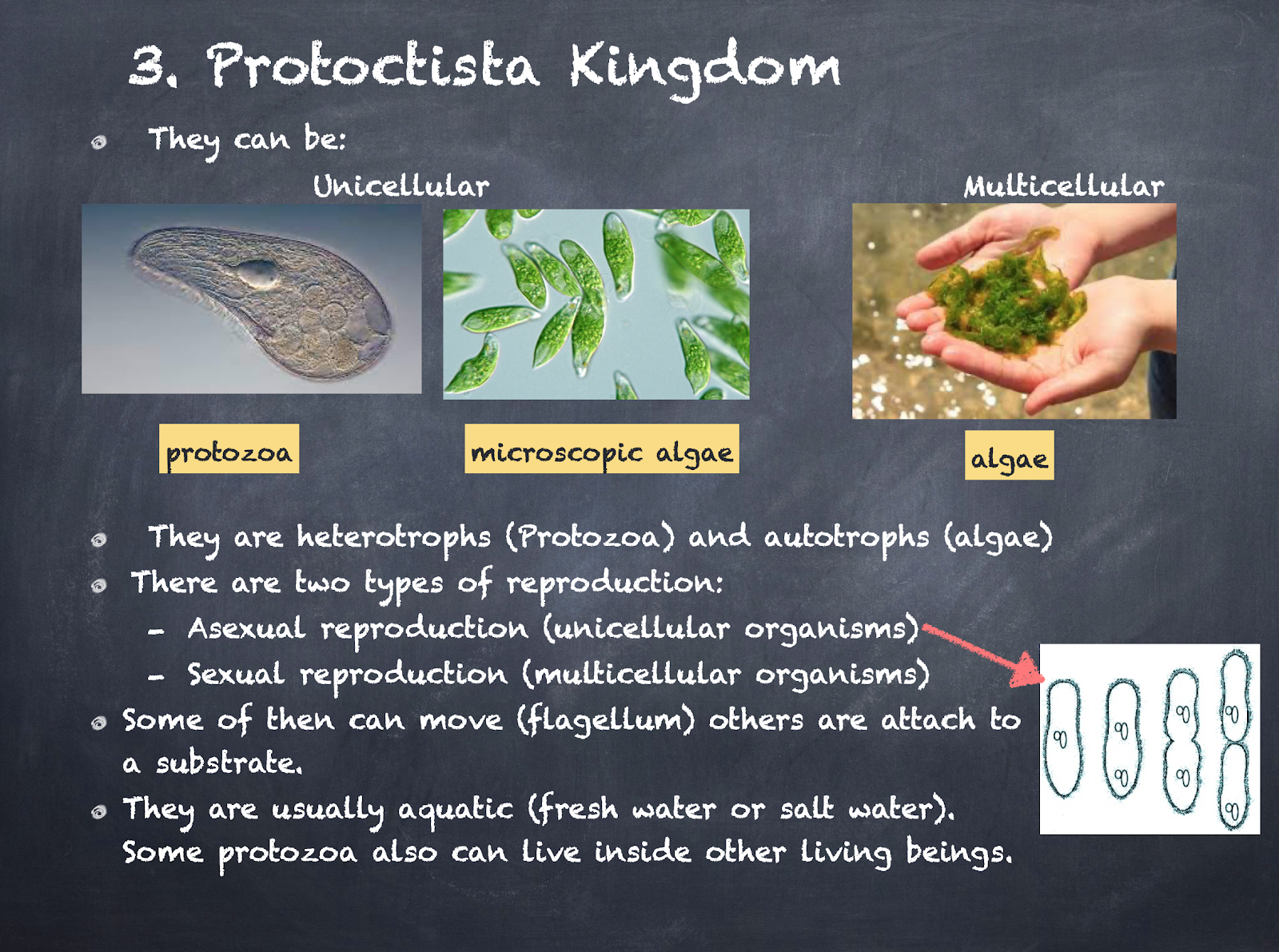 3. Protoctista Kingdom

They can be:

Unicellular

Multicellular

protozoa

microscopic algae

algae

They are heterotrophs (Protozoa) and autotrophs (algae)

There are two types of reproduction:

- Asexual reproduction (unicellular organisms)

- Sexual reproduction (multicellular organisms)

Some of then can move (flagellum) others are attach to a substrate.

They are usually aquatic (fresh water or salt water). Some protozoa also can live inside other living beings.